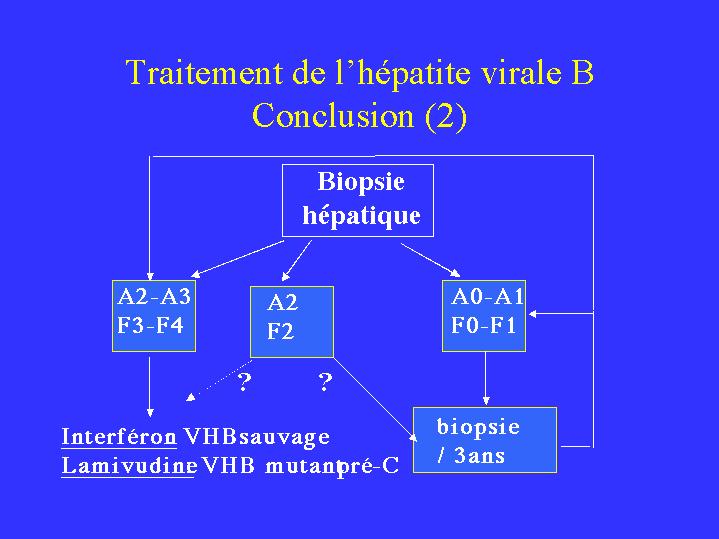 Traitement de l'hépatite virale B
Conclusion (2)

Biopsie hépatique

A2-A3
F3-F4

A2
F2

A0-A1
F0-F1

?

?

Interféron VHBsauvage
Lamivudine VHB mutanpré-C

biopsie
/ 3ans